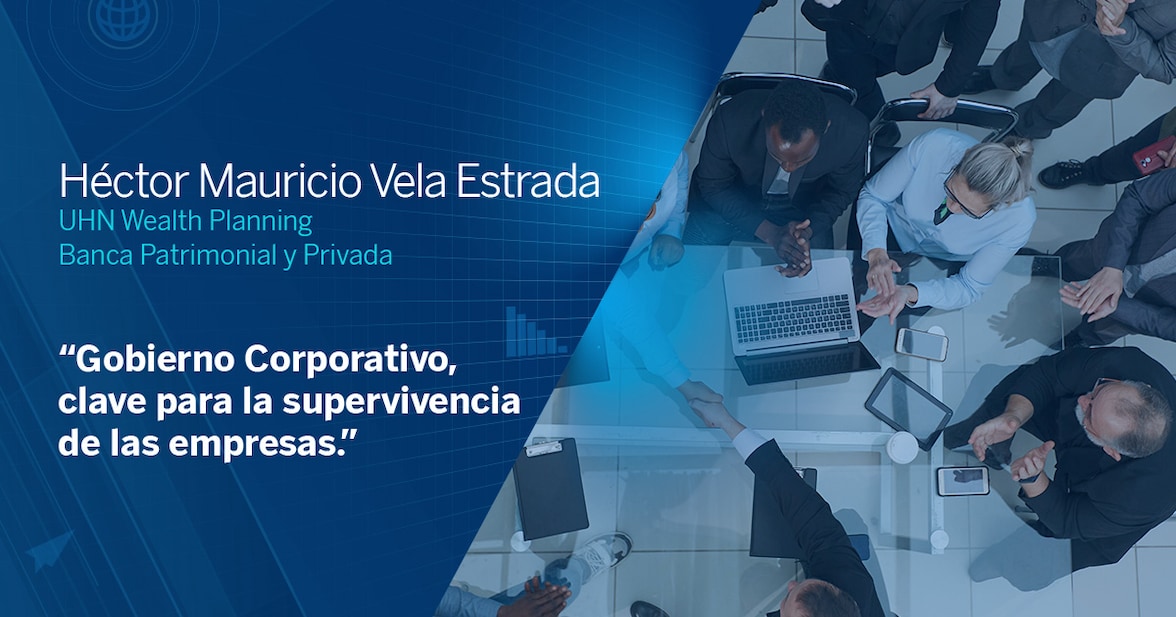 Héctor Mauricio Vela Estrada
UHN Wealth Planning
Banca Patrimonial y Privada

“Gobierno Corporativo, clave para la supervivencia de las empresas.”